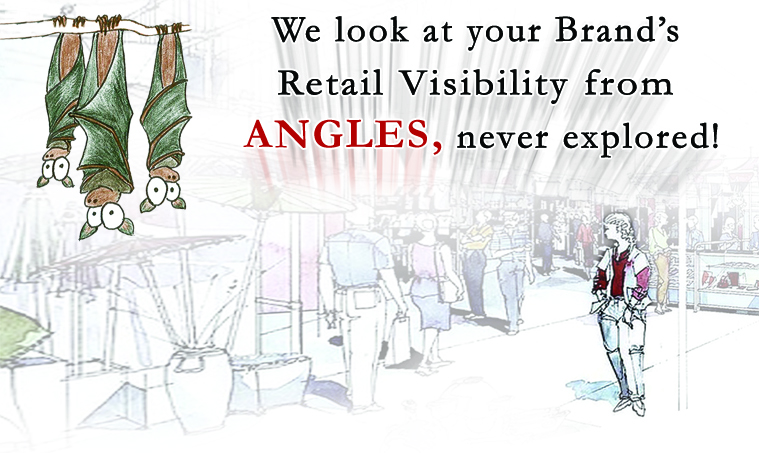 We look at your Brand's Retail Visibility from ANGLES, never explored!